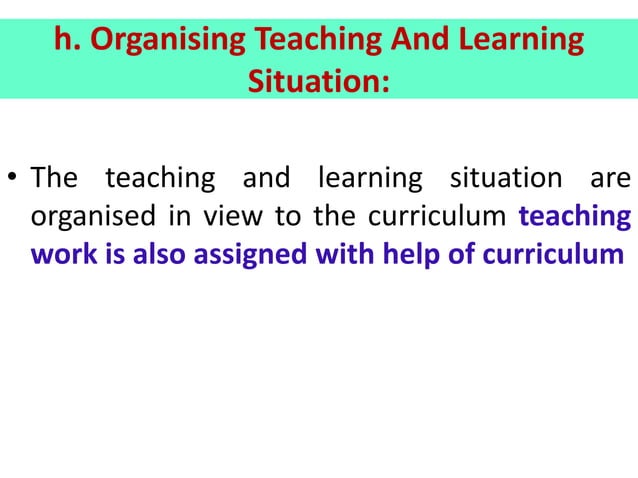 h. Organising Teaching And Learning Situation:

• The teaching and learning situation are organised in view to the curriculum teaching work is also assigned with help of curriculum